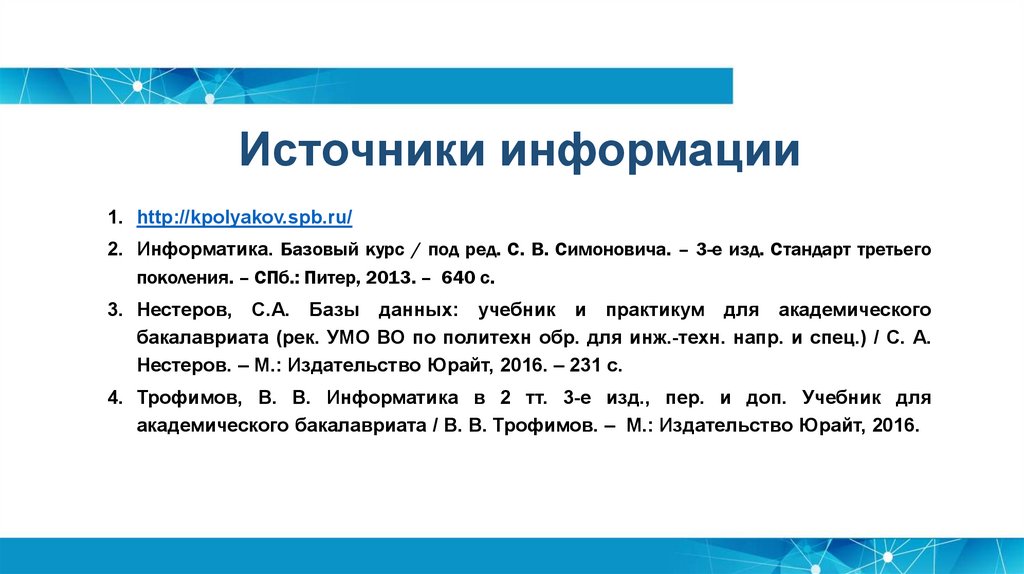 Источники информации

1. http://kpolyakov.spb.ru/
2. Информатика. Базовый курс / под ред. С. В. Симоновича. – 3-е изд. Стандарт третьего поколения. – СПб.: Питер, 2013. – 640 с.
3. Нестеров, С.А. Базы данных: учебник и практикум для академического бакалавриата (рек. УМО ВО по политехн обр. для инж.-техн. напр. и спец.) / С. А. Нестеров. – М.: Издательство Юрайт, 2016. – 231 с.
4. Трофимов, В. В. Информатика в 2 тт. 3-е изд., пер. и доп. Учебник для академического бакалавриата / В. В. Трофимов. – М.: Издательство Юрайт, 2016.